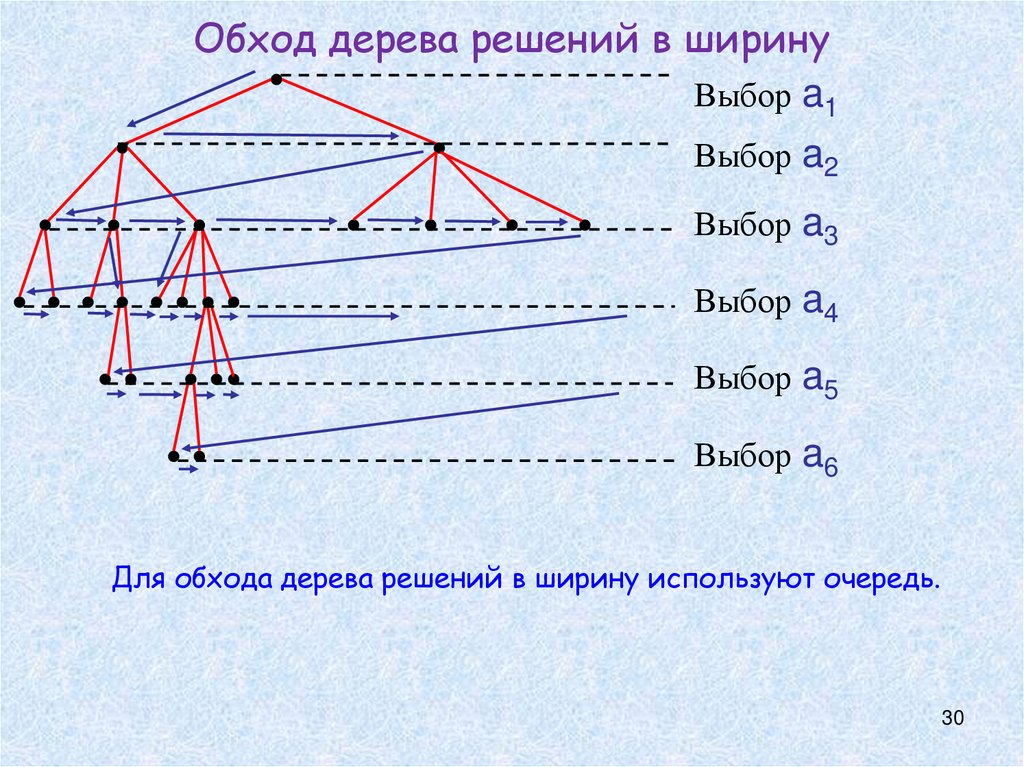 Обход дерева решений в ширину

Выбор $a_1$

Выбор $a_2$

Выбор $a_3$

Выбор $a_4$

Выбор $a_5$

Выбор $a_6$

Для обхода дерева решений в ширину используют очередь.

30